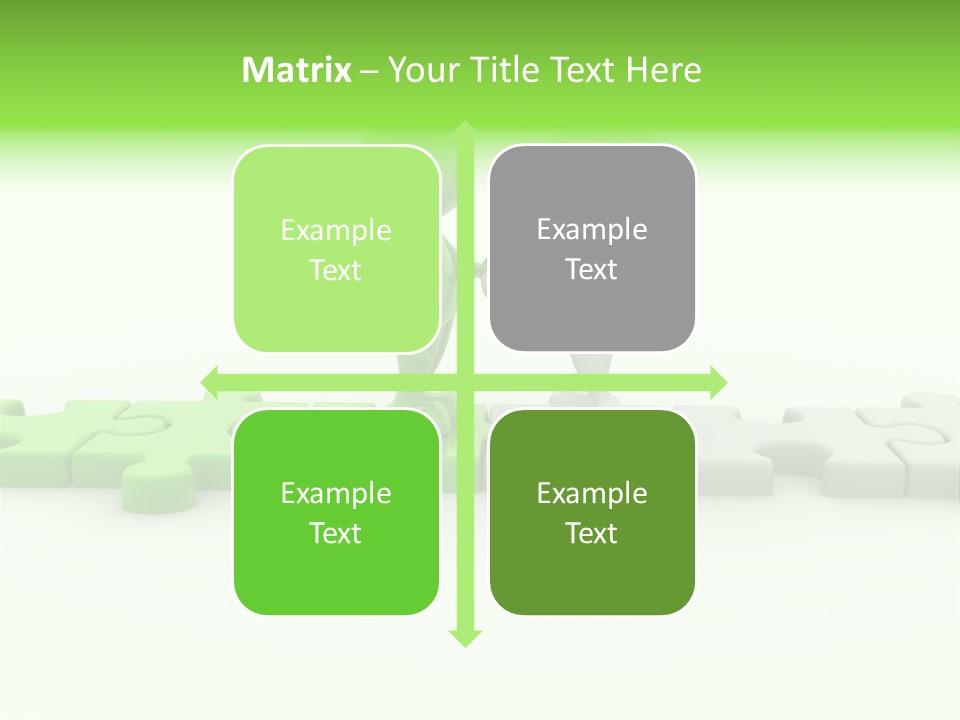 Matrix – Your Title Text Here

Example Text

Example Text

Example Text

Example Text